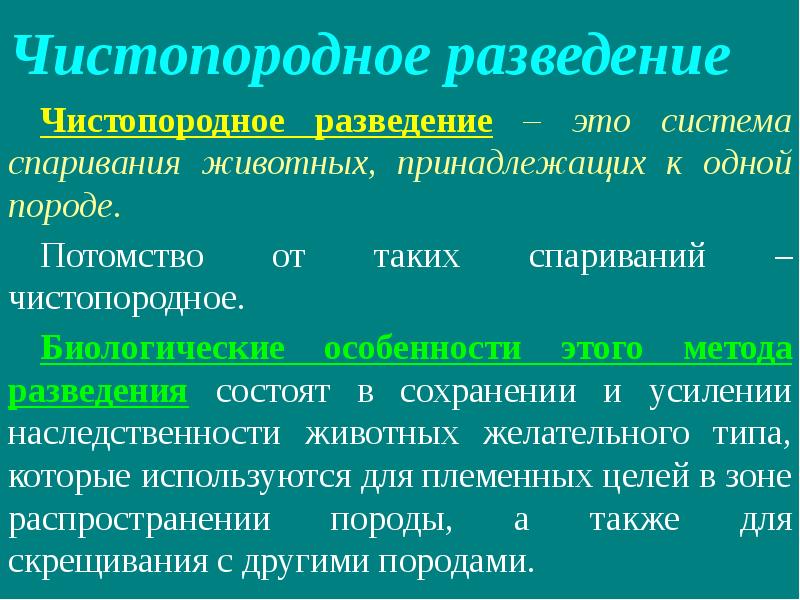 Чистопородное разведение

Чистопородное разведение – это система спаривания животных, принадлежащих к одной породе.

Потомство от таких спариваний – чистопородное.

Биологические особенности этого метода разведения состоят в сохранении и усилении наследственности животных желательного типа, которые используются для племенных целей в зоне распространении породы, а также для скрещивания с другими породами.